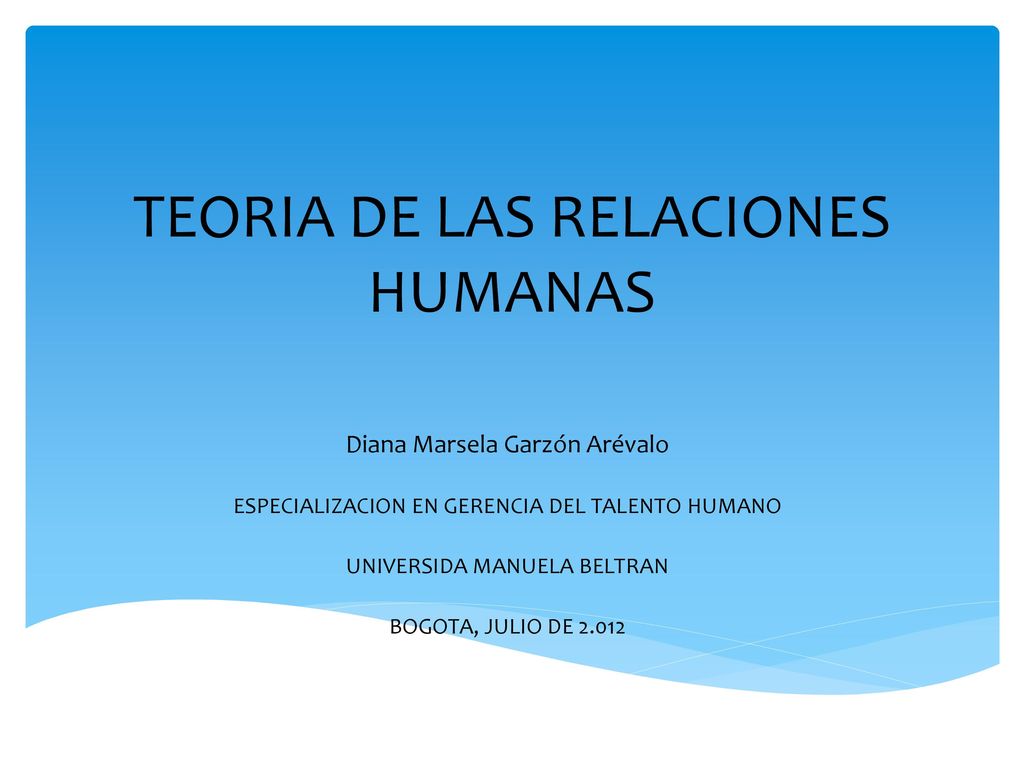 TEORIA DE LAS RELACIONES HUMANAS

Diana Marsela Garzón Arévalo

ESPECIALIZACION EN GERENCIA DEL TALENTO HUMANO

UNIVERSIDA MANUELA BELTRAN

BOGOTA, JULIO DE 2.012